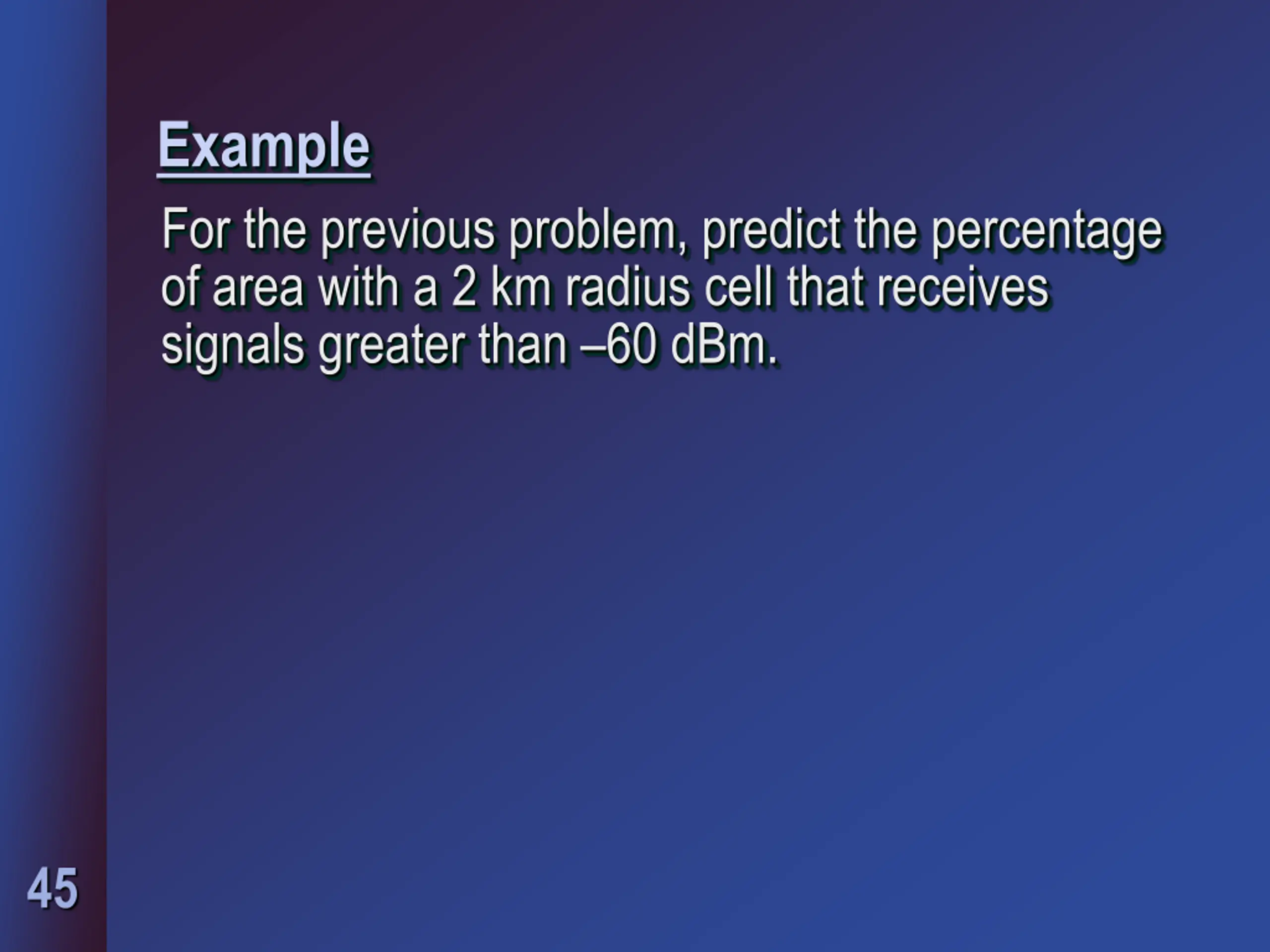 Example

For the previous problem, predict the percentage of area with a 2 km radius cell that receives signals greater than –60 dBm.

45